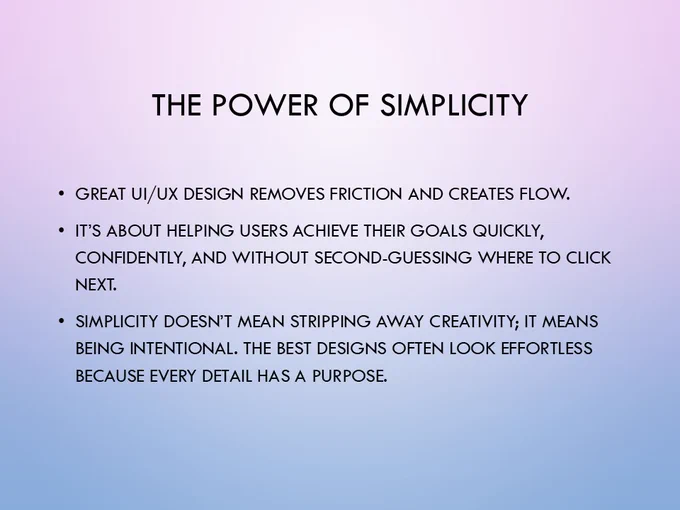 THE POWER OF SIMPLICITY

• GREAT UI/UX DESIGN REMOVES FRICTION AND CREATES FLOW.

• IT'S ABOUT HELPING USERS ACHIEVE THEIR GOALS QUICKLY, CONFIDENTLY, AND WITHOUT SECOND-GUESSING WHERE TO CLICK NEXT.

• SIMPLICITY DOESN'T MEAN STRIPPING AWAY CREATIVITY; IT MEANS BEING INTENTIONAL. THE BEST DESIGNS OFTEN LOOK EFFORTLESS BECAUSE EVERY DETAIL HAS A PURPOSE.